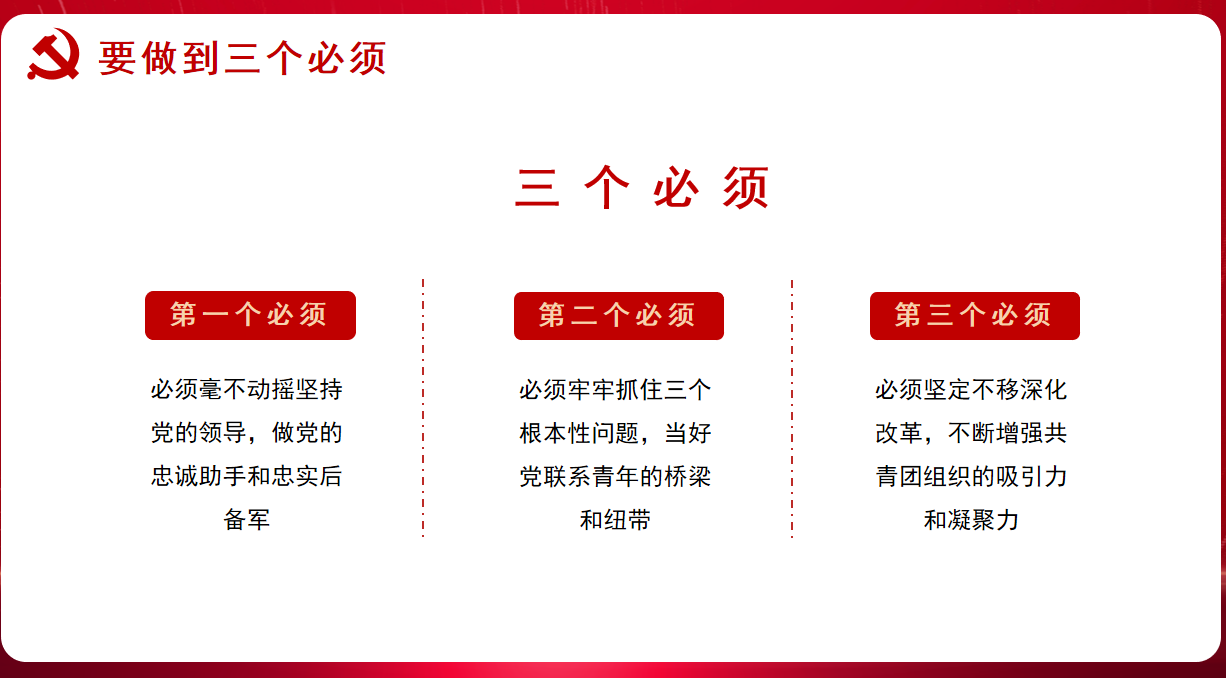 要做到三个必须

三 个 必 须

第一个必须

必须毫不动摇坚持党的领导，做党的忠诚助手和忠实后备军

第二个必须

必须牢牢抓住三个根本性问题，当好党联系青年的桥梁和纽带

第三个必须

必须坚定不移深化改革，不断增强共青团组织的吸引力和凝聚力